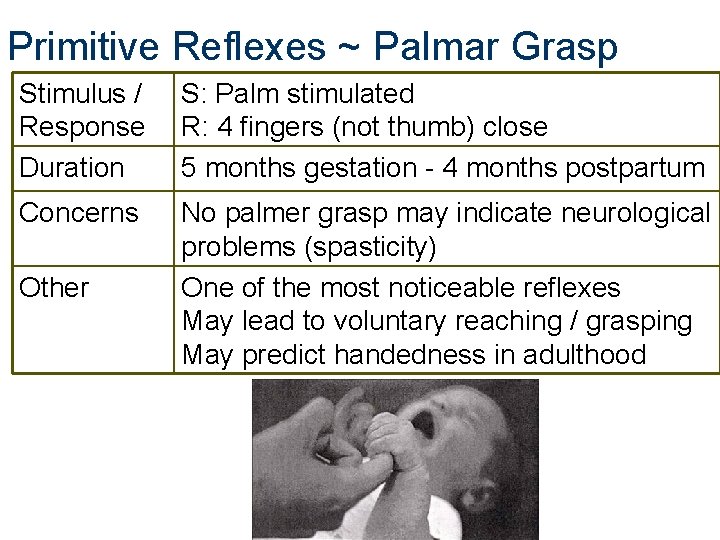 Primitive Reflexes ~ Palmar Grasp

| Stimulus / Response | S: Palm stimulated R: 4 fingers (not thumb) close |
|---|---|
| Duration | 5 months gestation - 4 months postpartum |
| Concerns | No palmer grasp may indicate neurological problems (spasticity) |
| Other | One of the most noticeable reflexes May lead to voluntary reaching / grasping May predict handedness in adulthood |